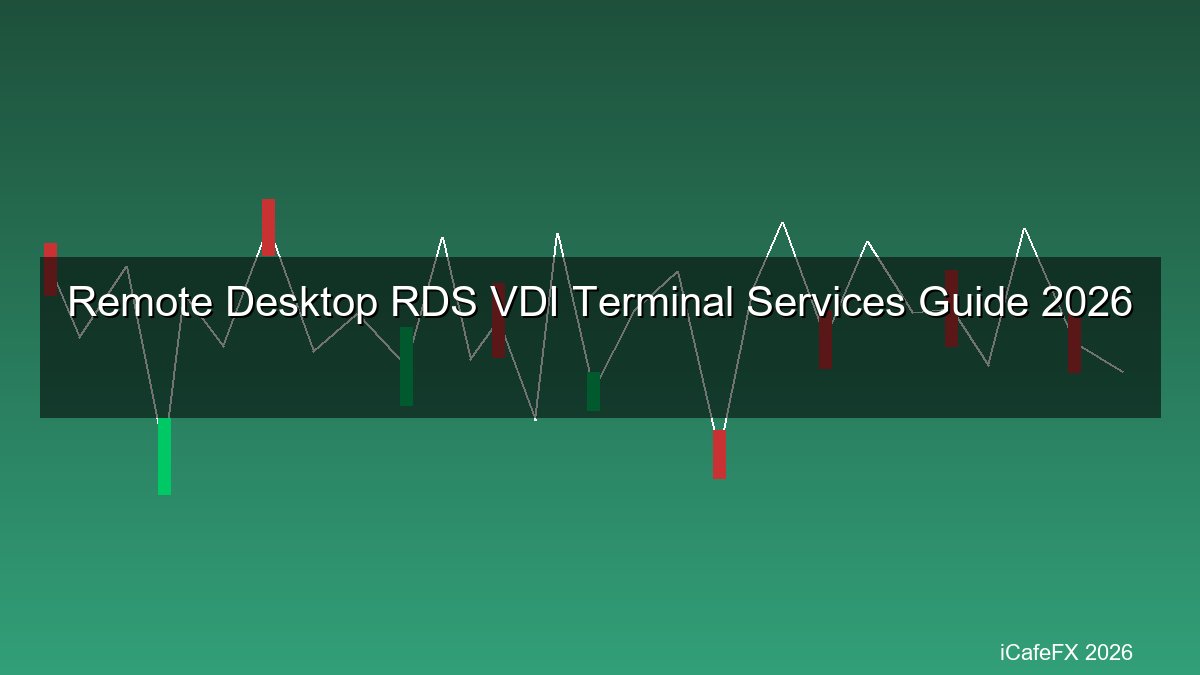 Remote Desktop RDS VDI Terminal Services Guide 2026

iCafeFX 2026